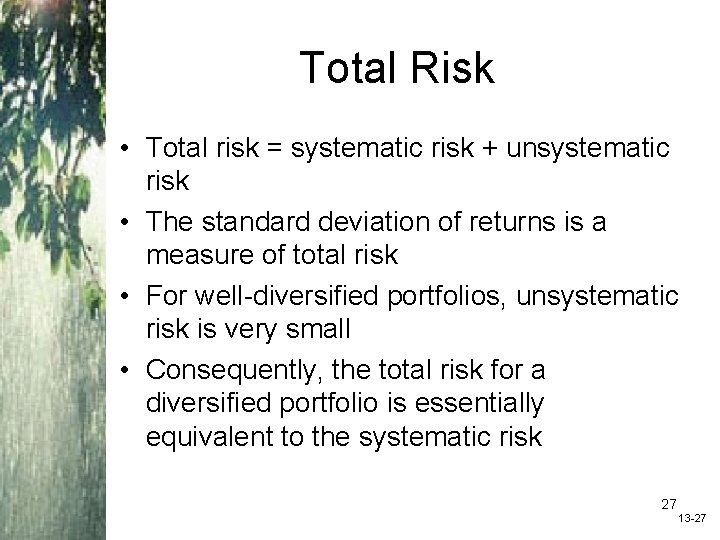 Total Risk

• Total risk = systematic risk + unsystematic risk
• The standard deviation of returns is a measure of total risk
• For well-diversified portfolios, unsystematic risk is very small
• Consequently, the total risk for a diversified portfolio is essentially equivalent to the systematic risk

27
13-27